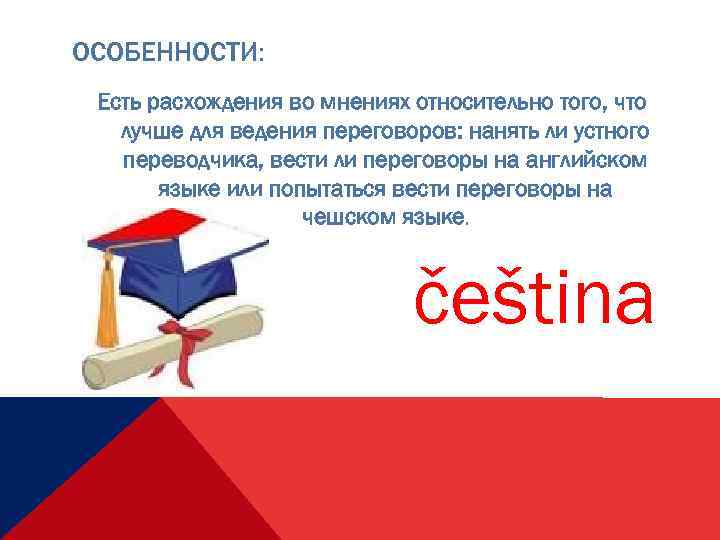 ОСОБЕННОСТИ:

Есть расхождения во мнениях относительно того, что лучше для ведения переговоров: нанять ли устного переводчика, вести ли переговоры на английском языке или попытаться вести переговоры на чешском языке.

čeština